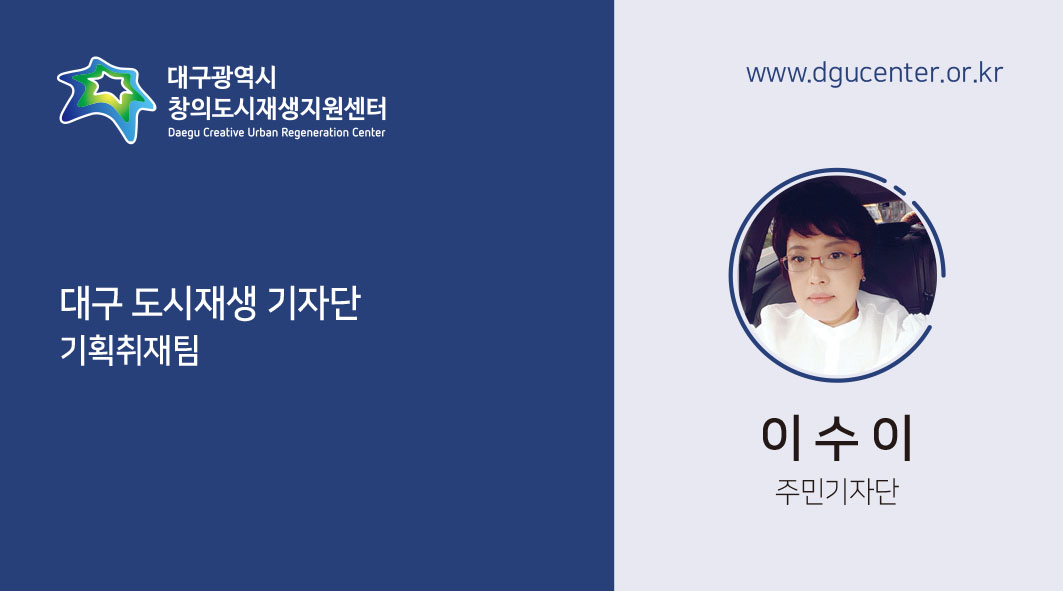 대구광역시
창의도시재생지원센터
Daegu Creative Urban Regeneration Center

대구 도시재생 기자단
기획취재팀

www.dgucenter.or.kr

이 수 이
주민기자단